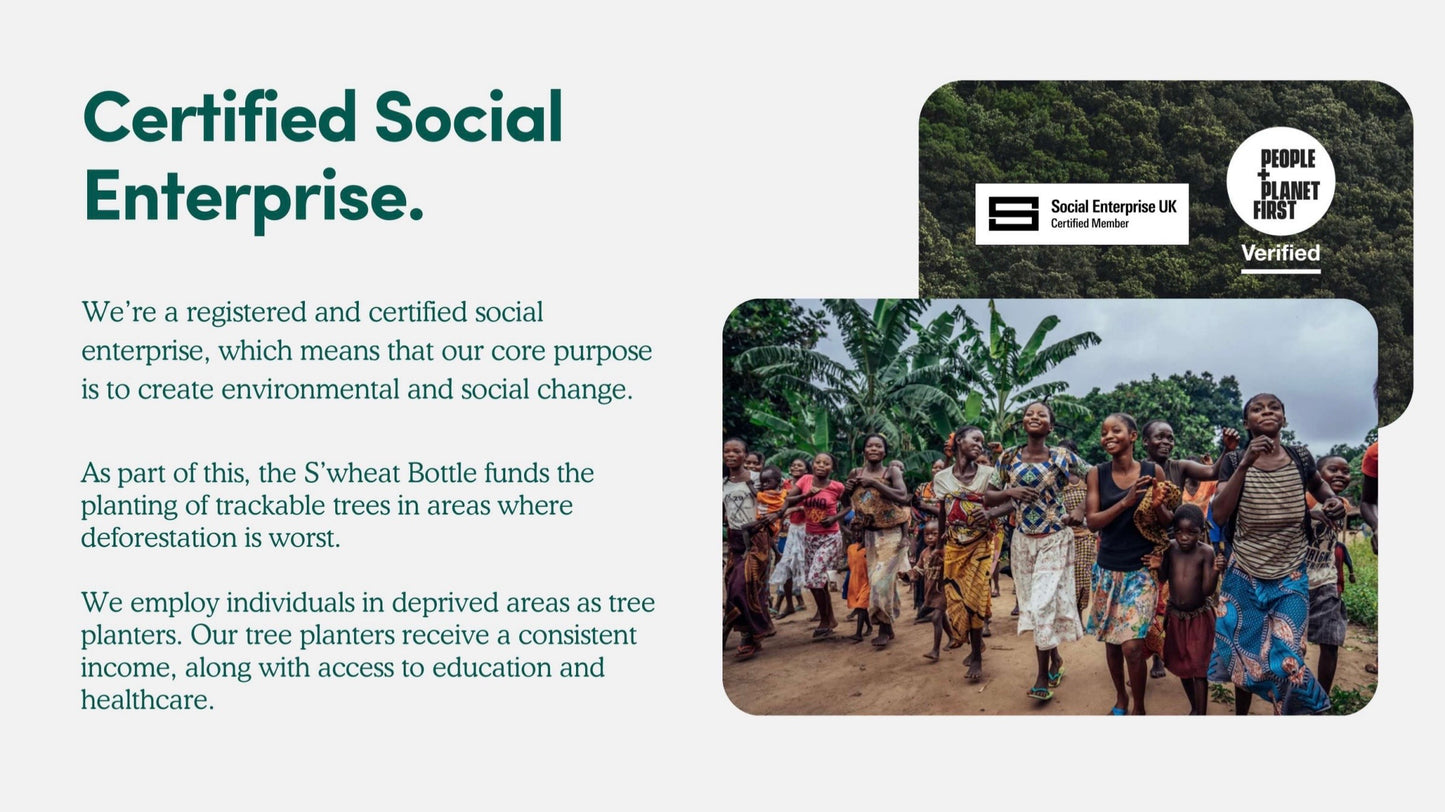 Certified Social Enterprise.

We're a registered and certified social enterprise, which means that our core purpose is to create environmental and social change.

As part of this, the S'wheat Bottle funds the planting of trackable trees in areas where deforestation is worst.

We employ individuals in deprived areas as tree planters. Our tree planters receive a consistent income, along with access to education and healthcare.

Social Enterprise UK
Certified Member

PEOPLE + PLANET FIRST
Verified